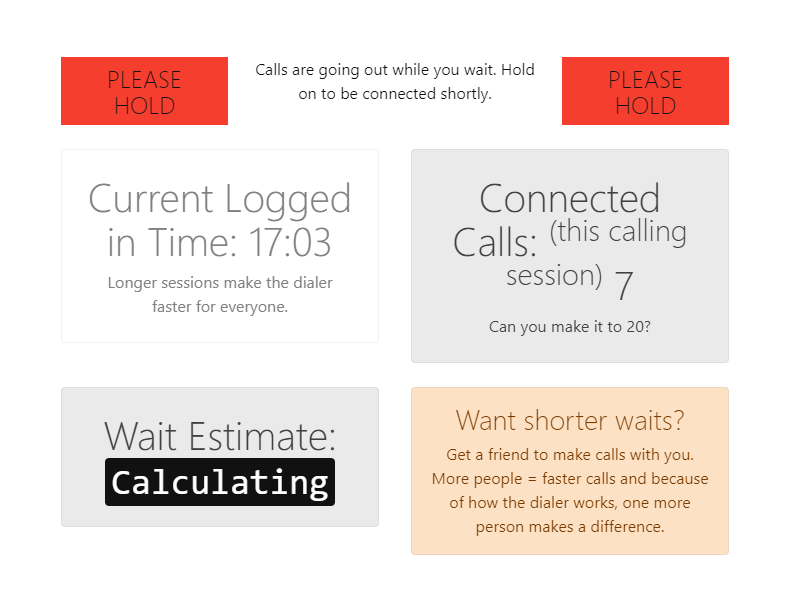 PLEASE HOLD

Calls are going out while you wait. Hold on to be connected shortly.

PLEASE HOLD

Current Logged in Time: 17:03

Longer sessions make the dialer faster for everyone.

Connected Calls: (this calling session) 7

Can you make it to 20?

Wait Estimate:
Calculating

Want shorter waits?

Get a friend to make calls with you. More people = faster calls and because of how the dialer works, one more person makes a difference.